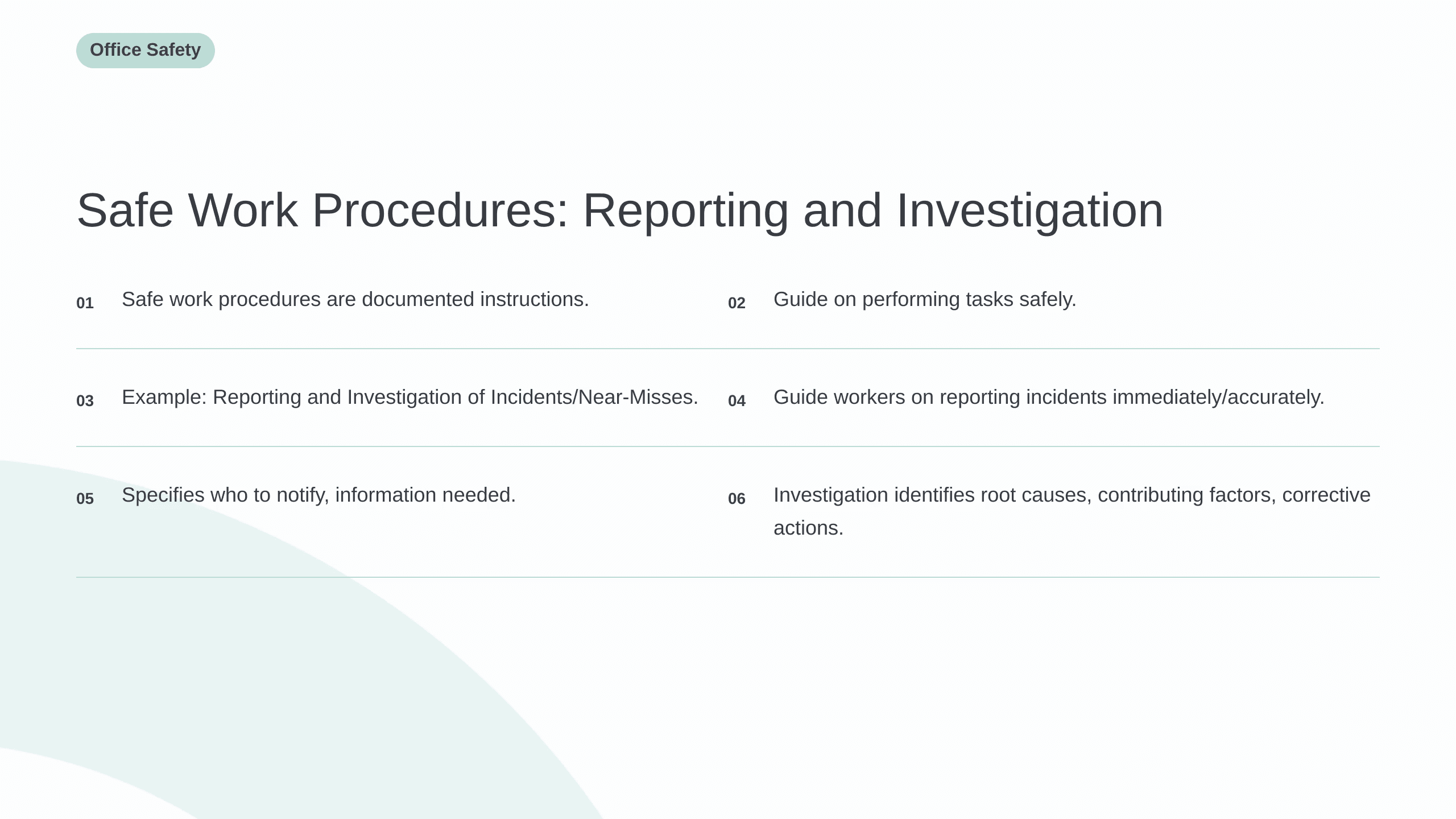 Office Safety

Safe Work Procedures: Reporting and Investigation

01 Safe work procedures are documented instructions.

02 Guide on performing tasks safely.

03 Example: Reporting and Investigation of Incidents/Near-Misses.

04 Guide workers on reporting incidents immediately/accurately.

05 Specifies who to notify, information needed.

06 Investigation identifies root causes, contributing factors, corrective actions.